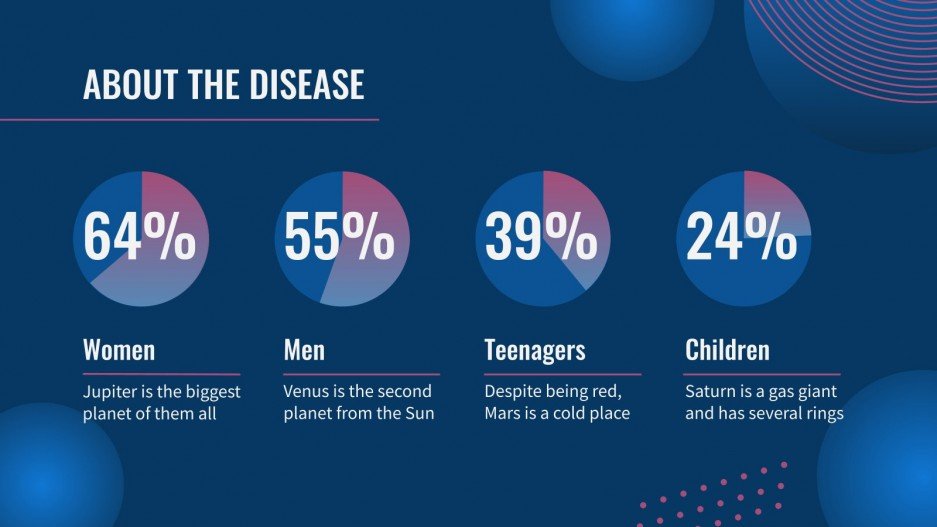 ABOUT THE DISEASE

64%

Women

Jupiter is the biggest planet of them all

55%

Men

Venus is the second planet from the Sun

39%

Teenagers

Despite being red, Mars is a cold place

24%

Children

Saturn is a gas giant and has several rings